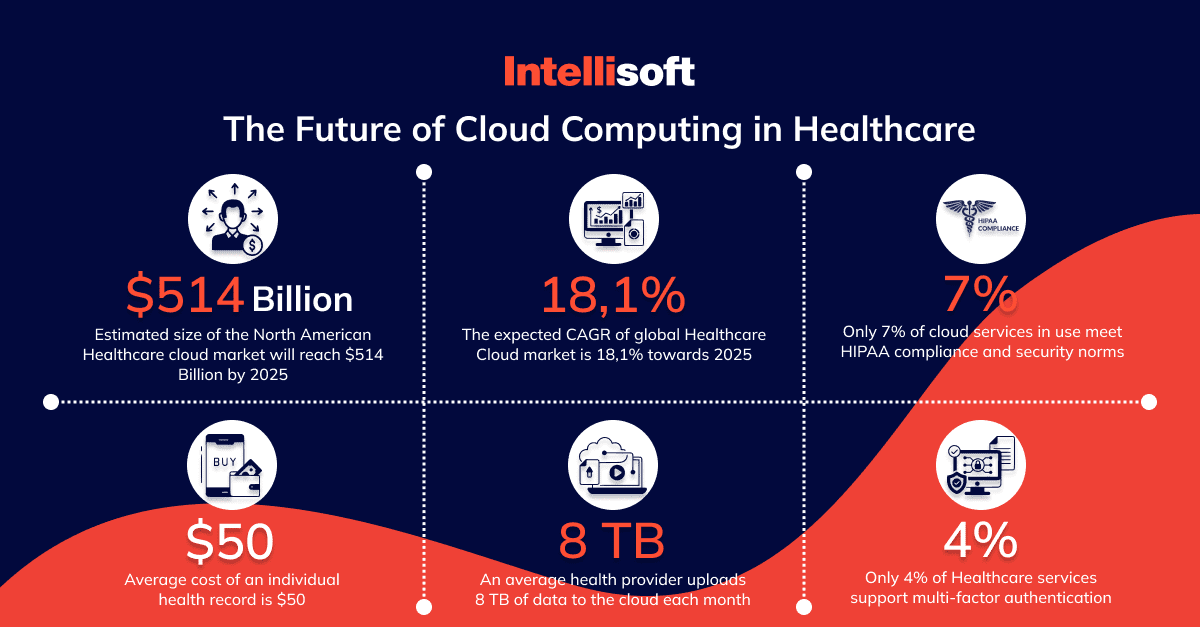 Intellisoft

The Future of Cloud Computing in Healthcare

$514 Billion

Estimated size of the North American Healthcare cloud market will reach $514 Billion by 2025

18,1%

The expected CAGR of global Healthcare Cloud market is 18,1% towards 2025

HIPAA COMPLIANCE

7%

Only 7% of cloud services in use meet HIPAA compliance and security norms

BUY

$50

Average cost of an individual health record is $50

8 TB

An average health provider uploads 8 TB of data to the cloud each month

4%

Only 4% of Healthcare services support multi-factor authentication